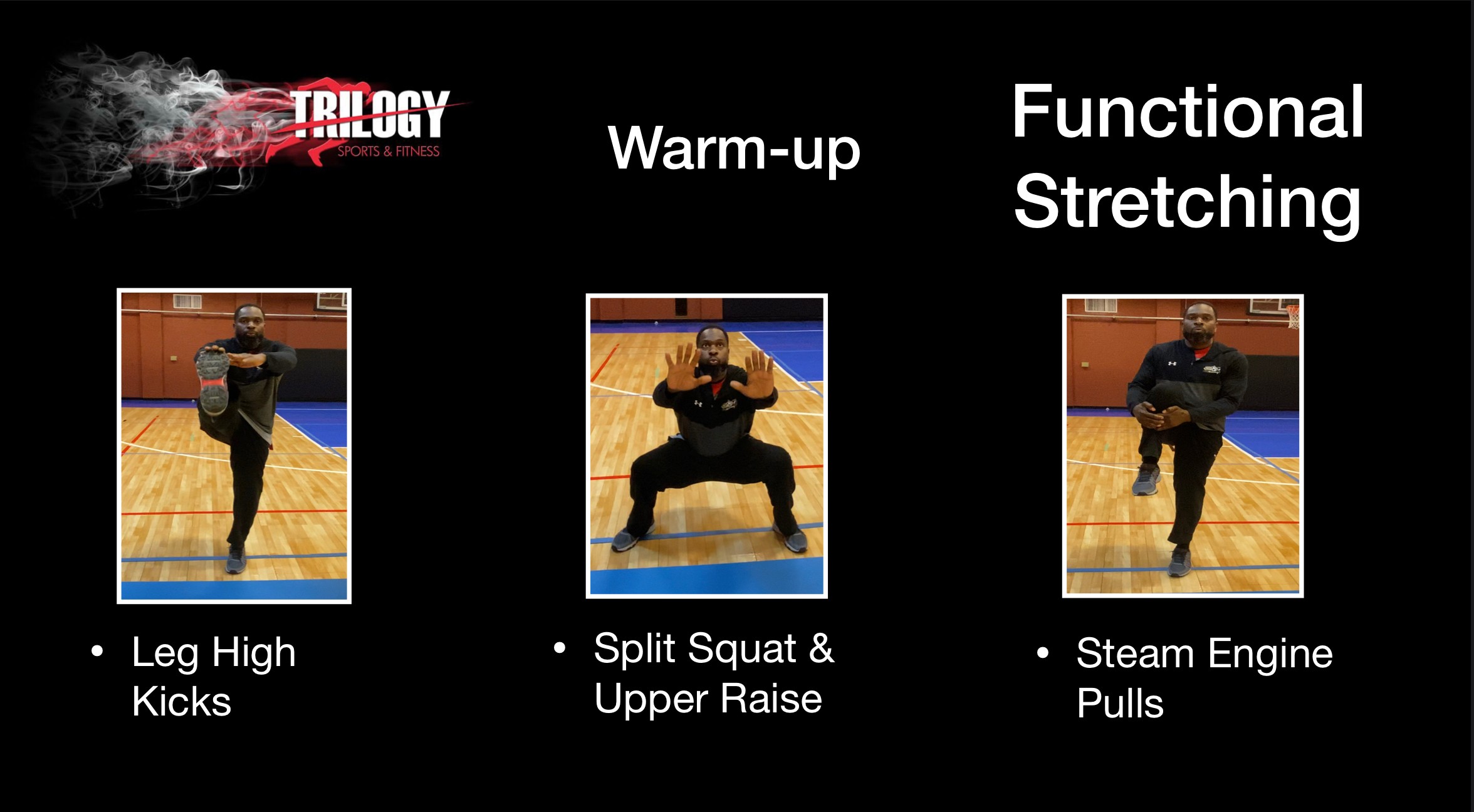 TRILOGY
SPORTS & FITNESS

Warm-up

Functional Stretching

• Leg High Kicks

• Split Squat & Upper Raise

• Steam Engine Pulls